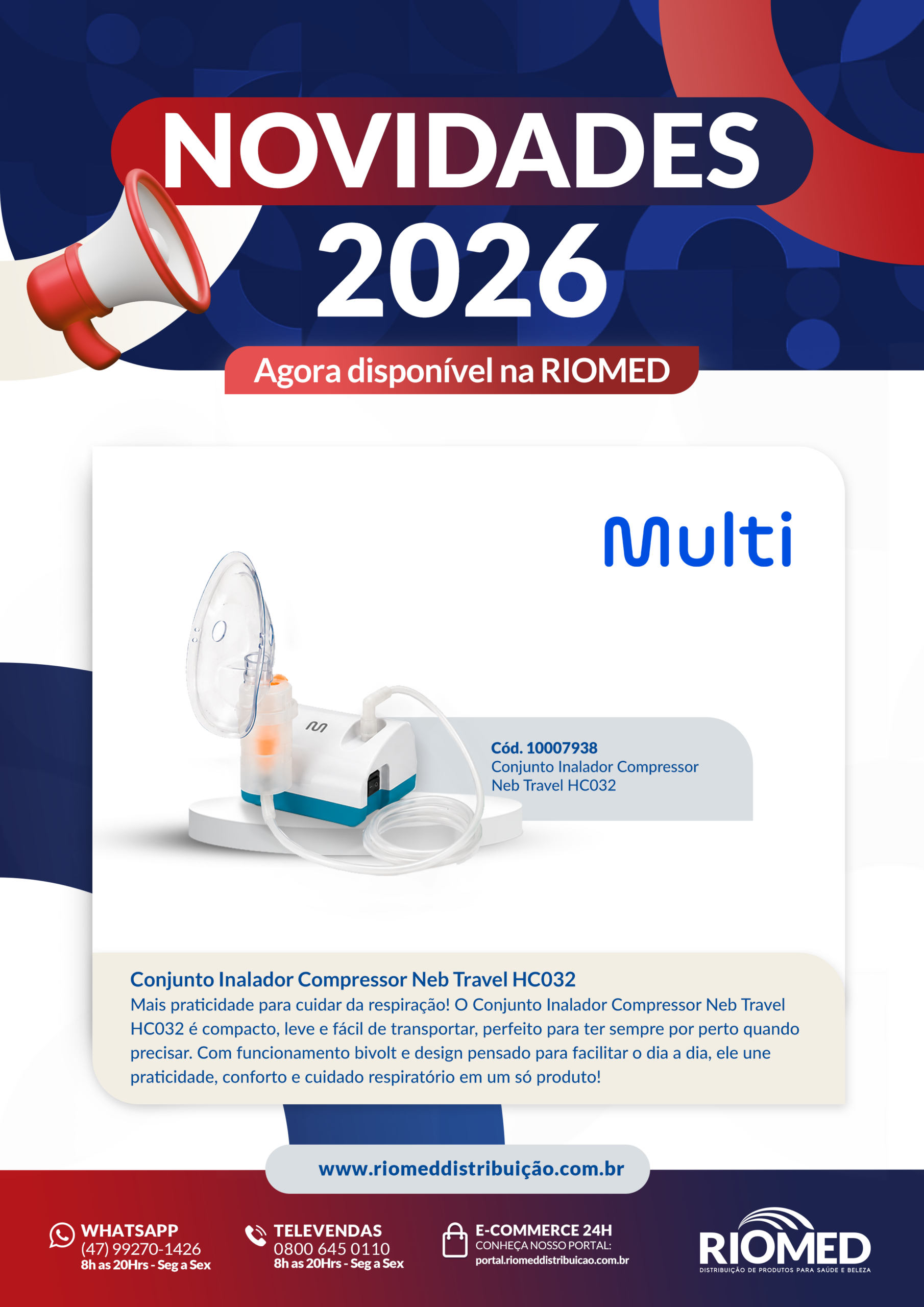 NOVIDADES 2026

Agora disponível na RIOMED

Multi

Cód. 10007938
Conjunto Inalador Compressor Neb Travel HC032

Conjunto Inalador Compressor Neb Travel HC032
Mais praticidade para cuidar da respiração! O Conjunto Inalador Compressor Neb Travel HC032 é compacto, leve e fácil de transportar, perfeito para ter sempre por perto quando precisar. Com funcionamento bivolt e design pensado para facilitar o dia a dia, ele une praticidade, conforto e cuidado respiratório em um só produto!

www.riomeddistribuição.com.br

WHATSAPP
(47) 99270-1426
8h as 20Hrs - Seg a Sex

TELEVENDAS
0800 645 0110
8h as 20Hrs - Seg a Sex

E-COMMERCE 24H
CONHEÇA NOSSO PORTAL:
portal.riomeddistribuicao.com.br

RIOMED
DISTRIBUIÇÃO DE PRODUTOS PARA SAÚDE E BELEZA